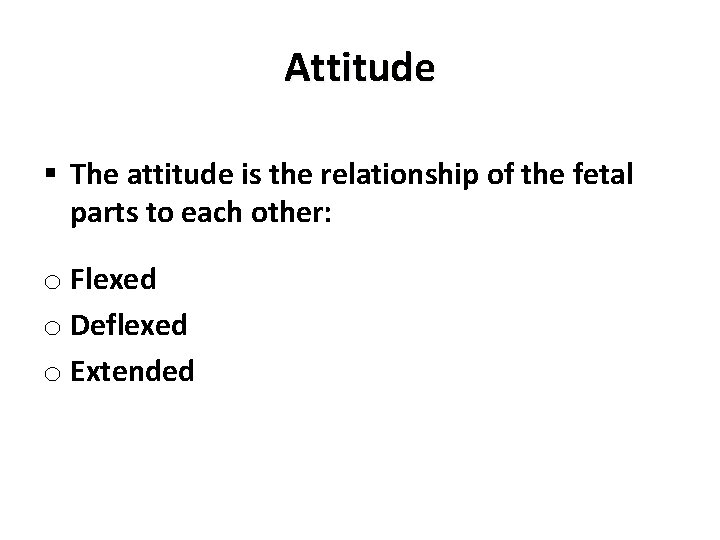 Attitude

▪ The attitude is the relationship of the fetal parts to each other:

○ Flexed
○ Deflexed
○ Extended